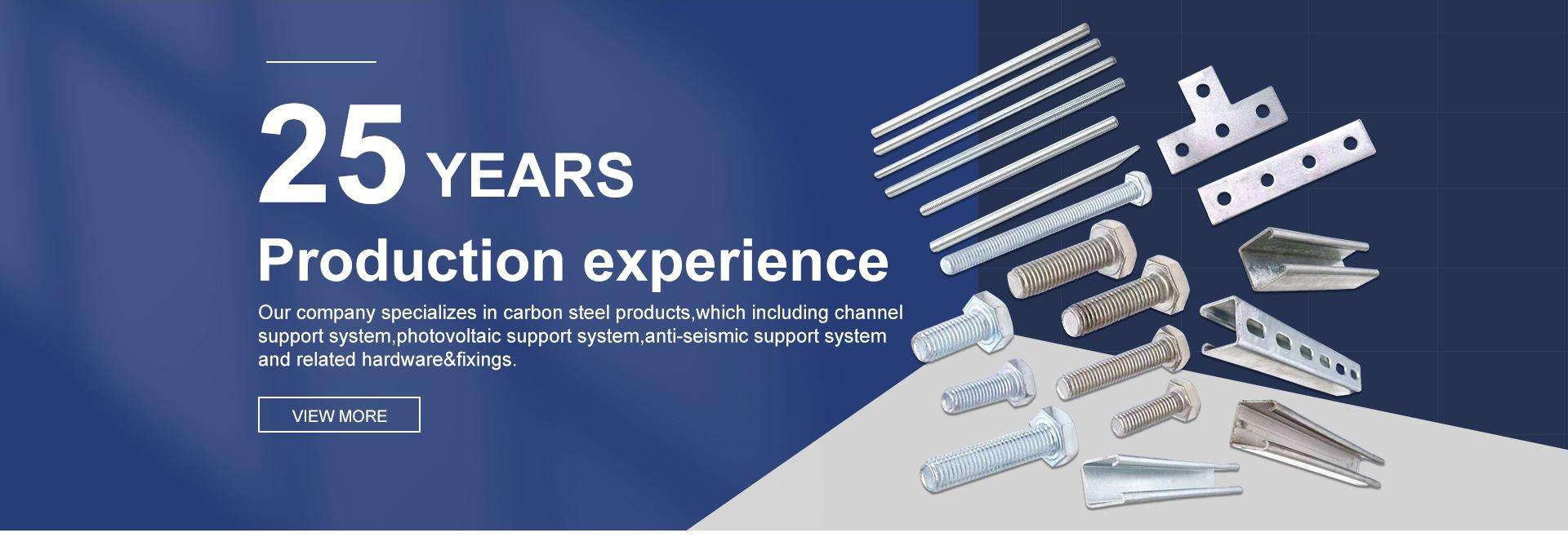 25 YEARS

Production experience

Our company specializes in carbon steel products,which including channel support system,photovoltaic support system,anti-seismic support system and related hardware&fixings.

VIEW MORE